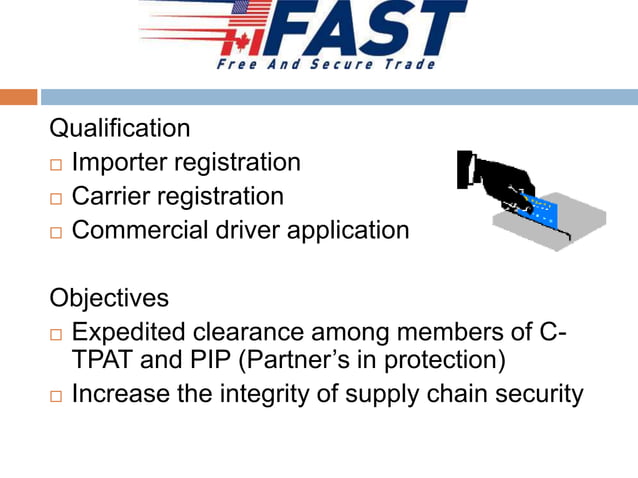 FAST
Free And Secure Trade

Qualification
□ Importer registration
□ Carrier registration
□ Commercial driver application

Objectives
□ Expedited clearance among members of C-TPAT and PIP (Partner's in protection)
□ Increase the integrity of supply chain security